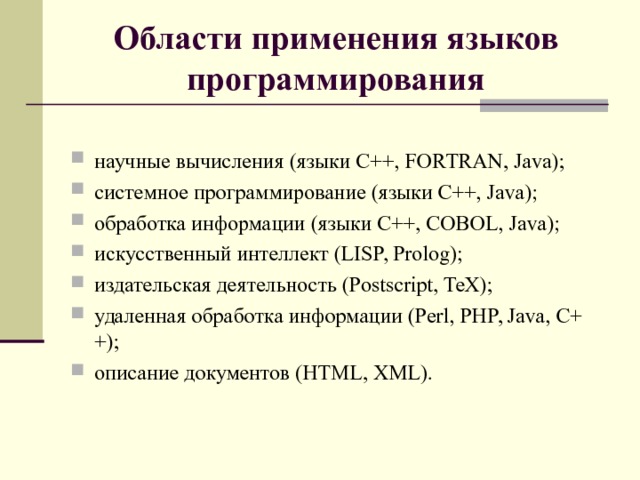 Области применения языков программирования

научные вычисления (языки C++, FORTRAN, Java);
системное программирование (языки C++, Java);
обработка информации (языки C++, COBOL, Java);
искусственный интеллект (LISP, Prolog);
издательская деятельность (Postscript, TeX);
удаленная обработка информации (Perl, PHP, Java, C++);
описание документов (HTML, XML).